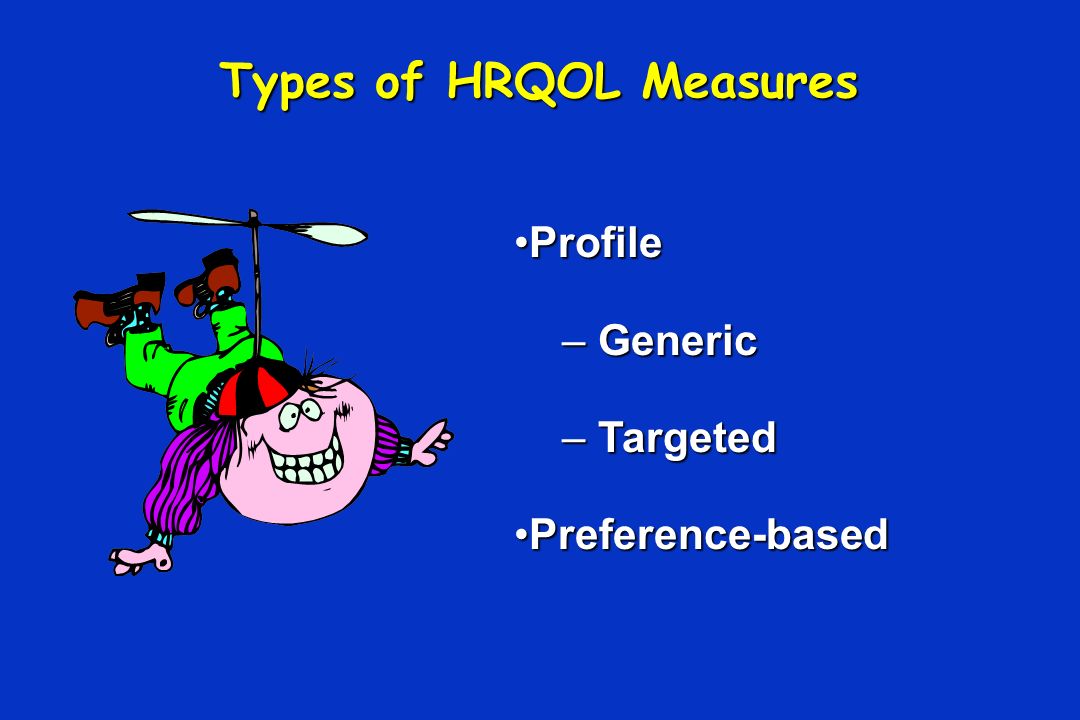 Types of HRQOL Measures

•Profile

– Generic

– Targeted

•Preference-based